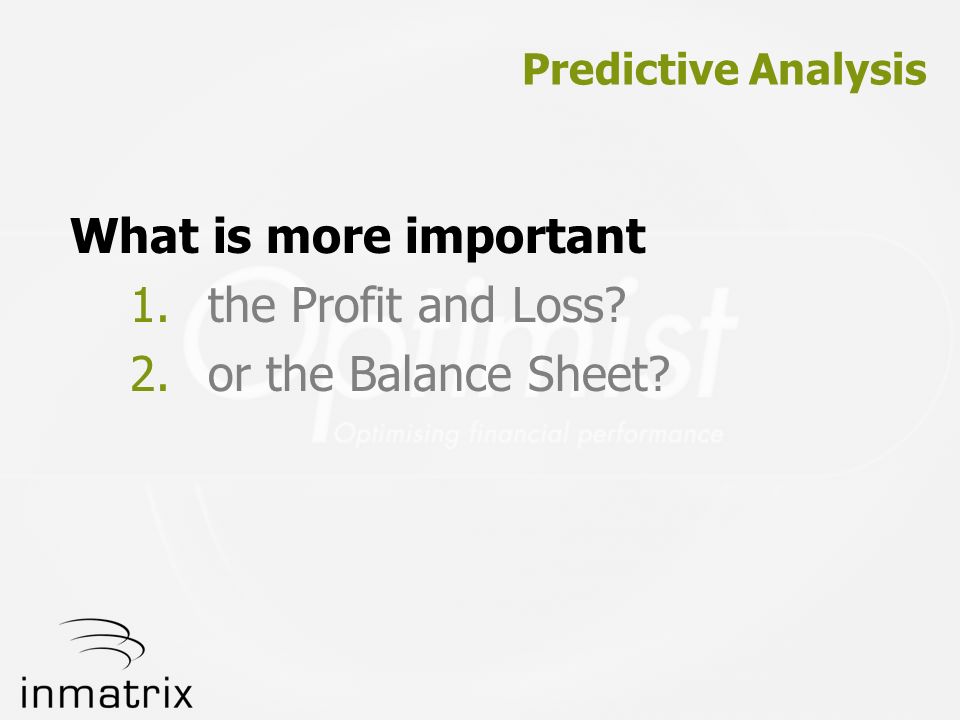 Predictive Analysis

What is more important

1. the Profit and Loss?
2. or the Balance Sheet?

Optimist
Optimising financial performance

inmatrix